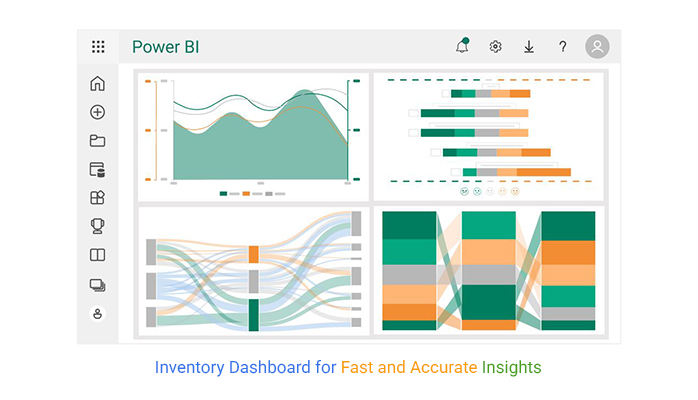 Power BI

?

Inventory Dashboard for Fast and Accurate Insights